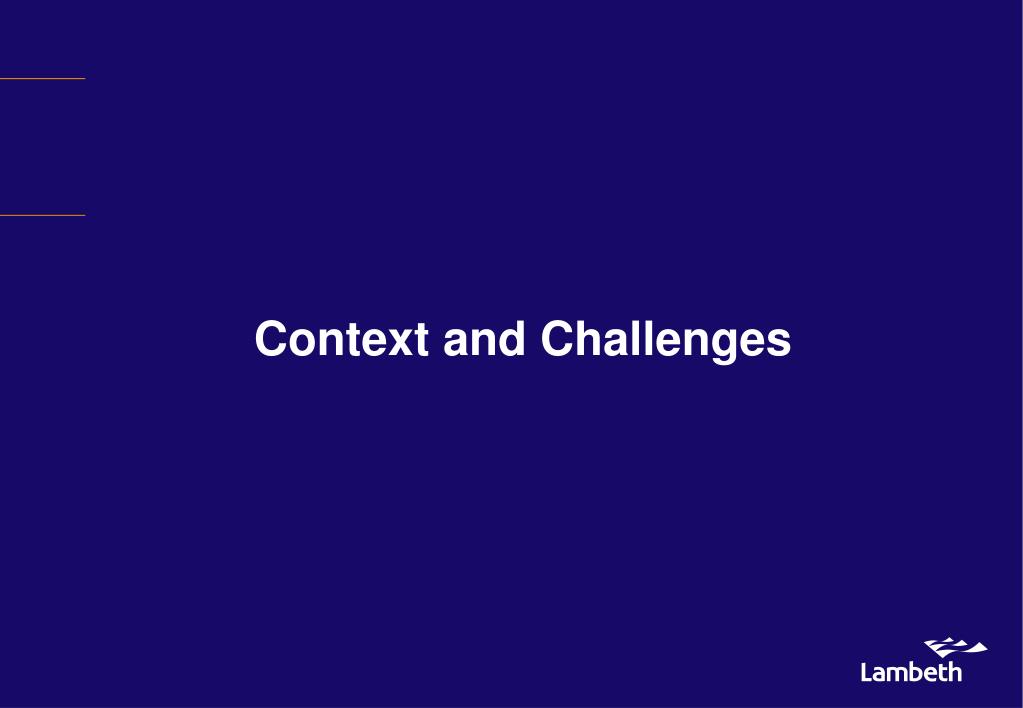 Context and Challenges

Lambeth